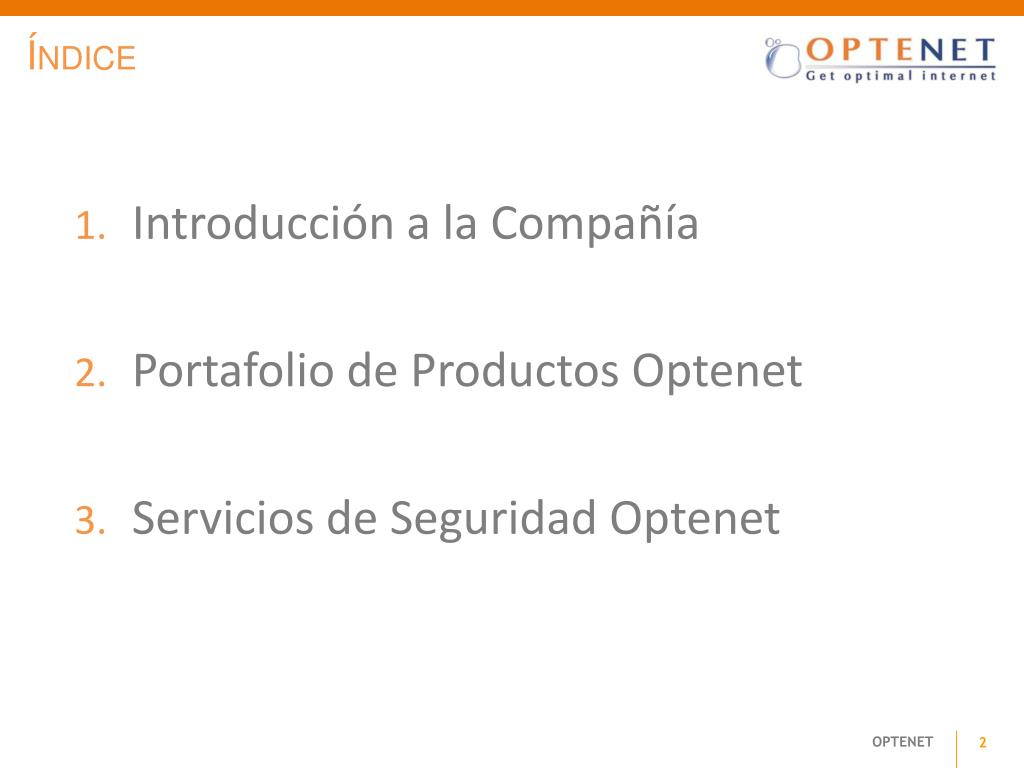 ÍNDICE

OPTENET
Get optimal internet

1. Introducción a la Compañía

2. Portafolio de Productos Optenet

3. Servicios de Seguridad Optenet

OPTENET 2